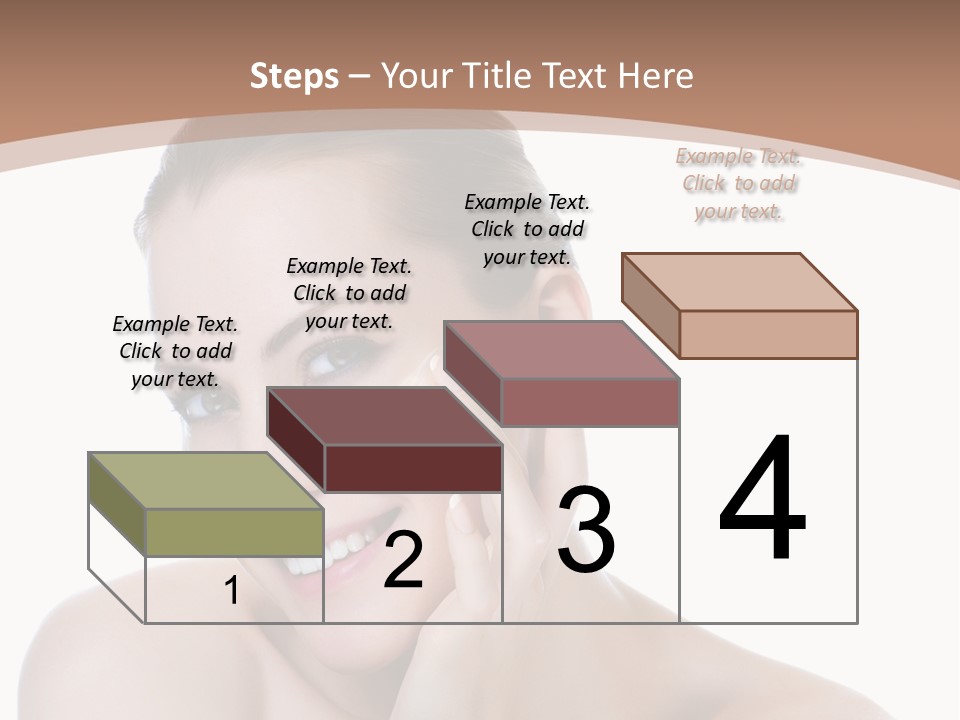 Steps – Your Title Text Here

Example Text. Click to add your text.

Example Text. Click to add your text.

Example Text. Click to add your text.

Example Text. Click to add your text.

1

2

3

4